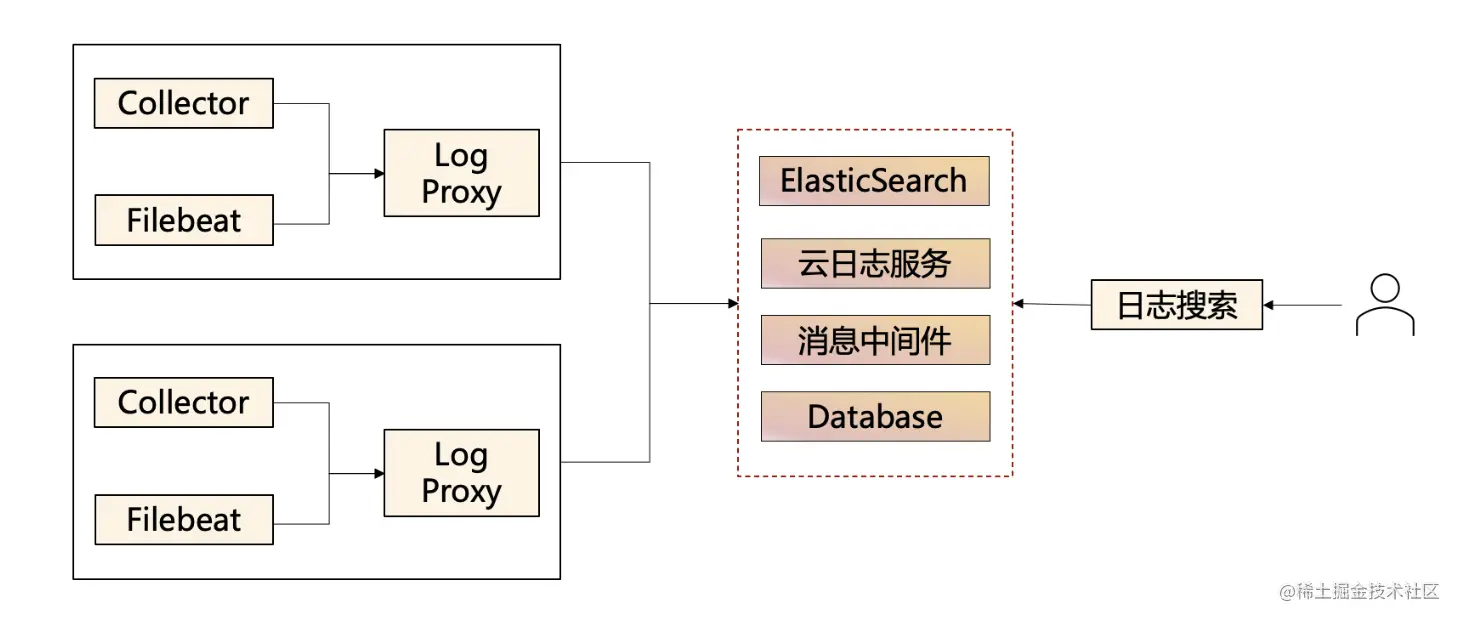 Collector

Filebeat

Log Proxy

Collector

Filebeat

Log Proxy

ElasticSearch

云日志服务

消息中间件

Database

日志搜索

@稀土掘金技术社区